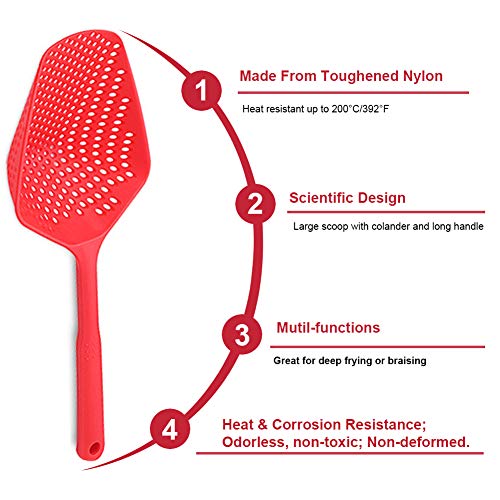 1

Made From Toughened Nylon

Heat resistant up to 200°C/392°F

2

Scientific Design

Large scoop with colander and long handle

3

Mutil-functions

Great for deep frying or braising

4

Heat & Corrosion Resistance; Odorless, non-toxic; Non-deformed.